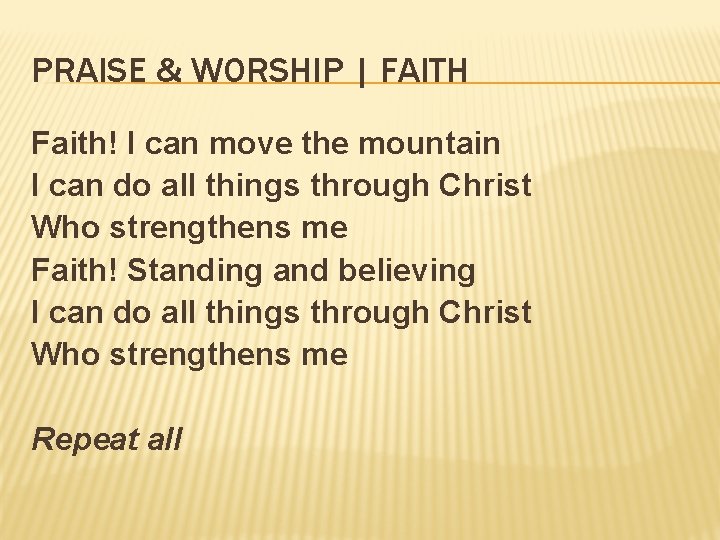 PRAISE & WORSHIP | FAITH

Faith! I can move the mountain
I can do all things through Christ
Who strengthens me
Faith! Standing and believing
I can do all things through Christ
Who strengthens me

Repeat all